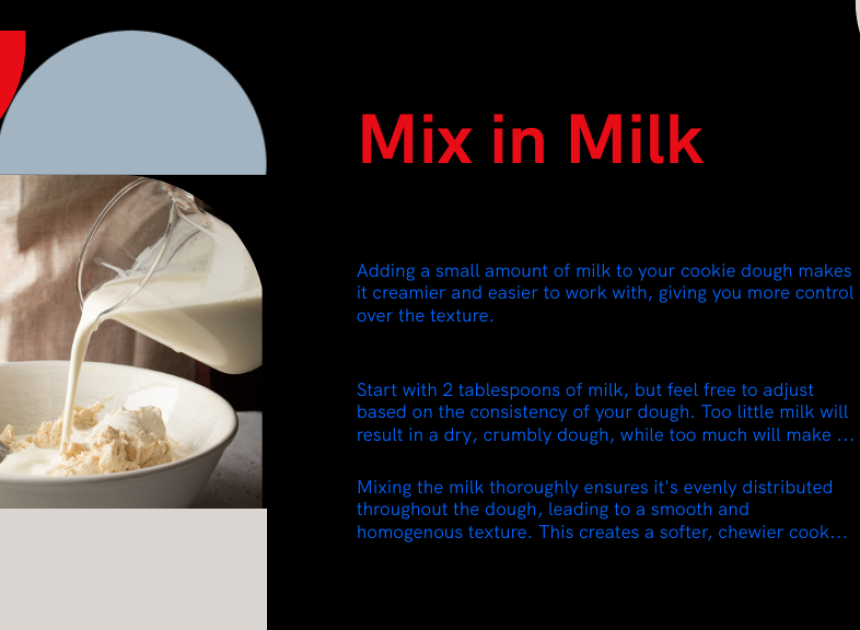 Mix in Milk

Adding a small amount of milk to your cookie dough makes it creamier and easier to work with, giving you more control over the texture.

Start with 2 tablespoons of milk, but feel free to adjust based on the consistency of your dough. Too little milk will result in a dry, crumbly dough, while too much will make ...

Mixing the milk thoroughly ensures it's evenly distributed throughout the dough, leading to a smooth and homogenous texture. This creates a softer, chewier cook...